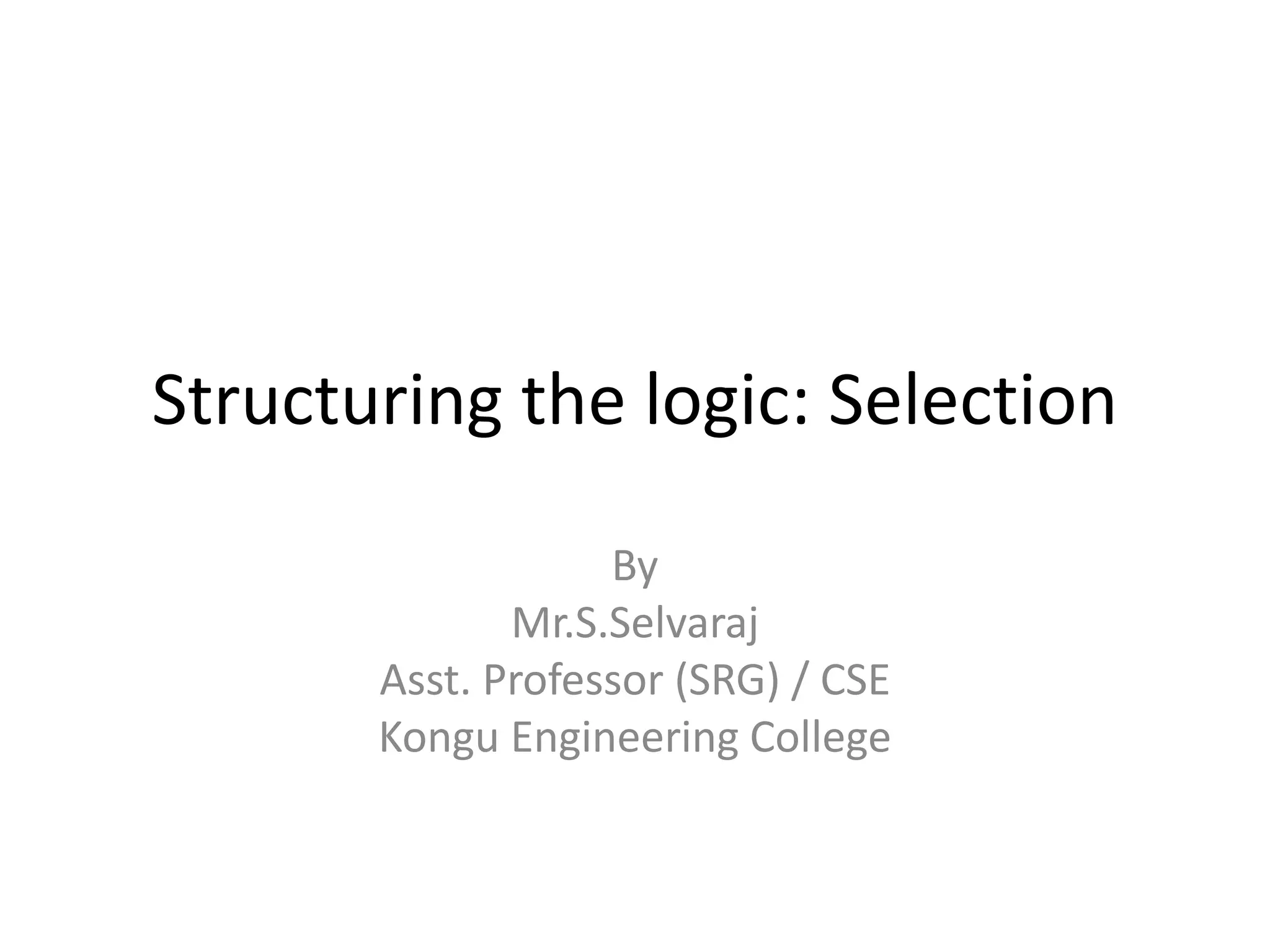 Structuring the logic: Selection

By
Mr.S.Selvaraj
Asst. Professor (SRG) / CSE
Kongu Engineering College